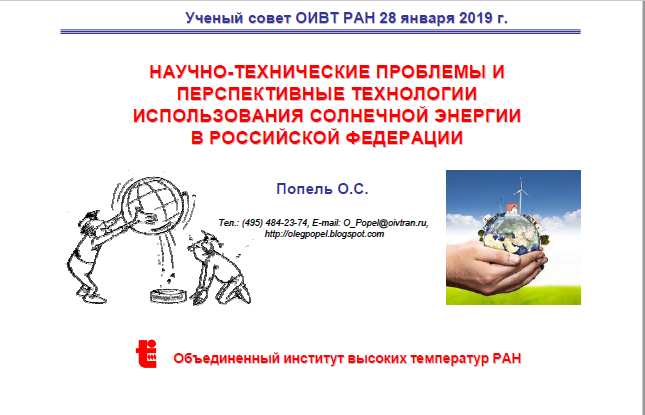 Ученый совет ОИВТ РАН 28 января 2019 г.

НАУЧНО-ТЕХНИЧЕСКИЕ ПРОБЛЕМЫ И ПЕРСПЕКТИВНЫЕ ТЕХНОЛОГИИ ИСПОЛЬЗОВАНИЯ СОЛНЕЧНОЙ ЭНЕРГИИ В РОССИЙСКОЙ ФЕДЕРАЦИИ

Попель О.С.

Тел.: (495) 484-23-74, E-mail: O_Popel@oivtran.ru, http://olegpopel.blogspot.com

Объединенный институт высоких температур РАН